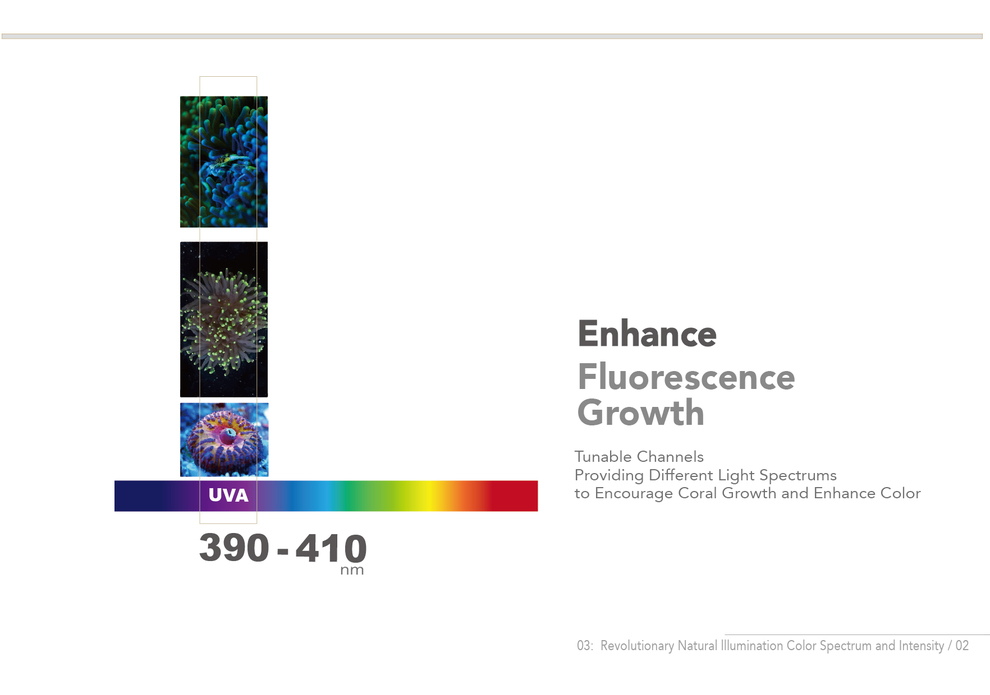 UVA

390 - 410
nm

Enhance
Fluorescence
Growth

Tunable Channels
Providing Different Light Spectrums
to Encourage Coral Growth and Enhance Color

03: Revolutionary Natural Illumination Color Spectrum and Intensity / 02